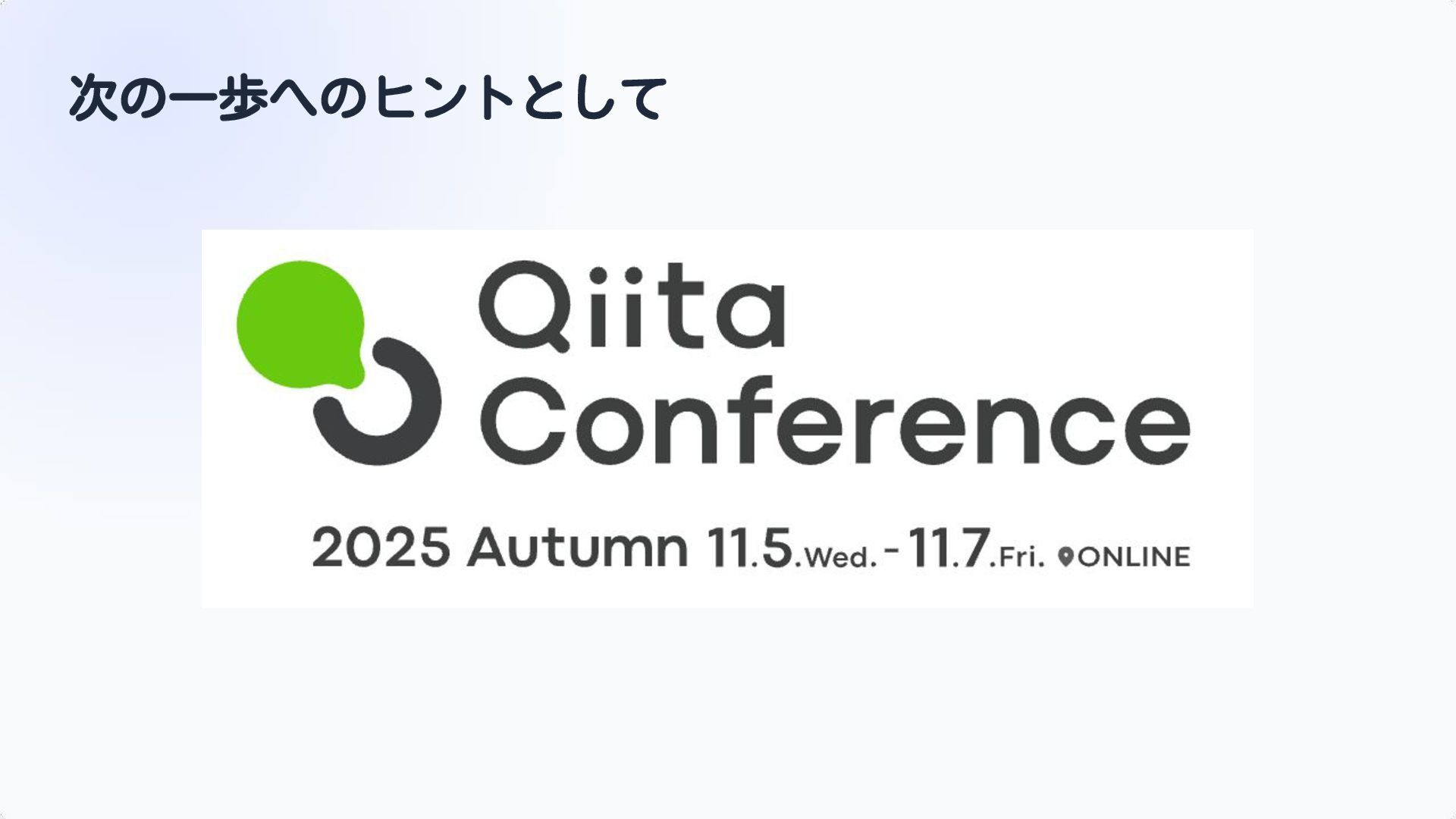 次の一歩へのヒントとして

Qiita
Conference

2025 Autumn 11.5.Wed. - 11.7.Fri. ONLINE